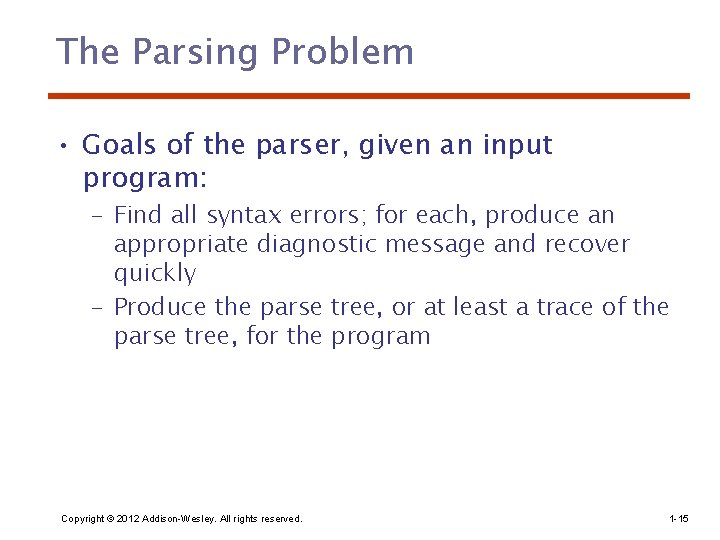 The Parsing Problem

• Goals of the parser, given an input program:

– Find all syntax errors; for each, produce an appropriate diagnostic message and recover quickly

– Produce the parse tree, or at least a trace of the parse tree, for the program

Copyright © 2012 Addison-Wesley. All rights reserved.

1-15